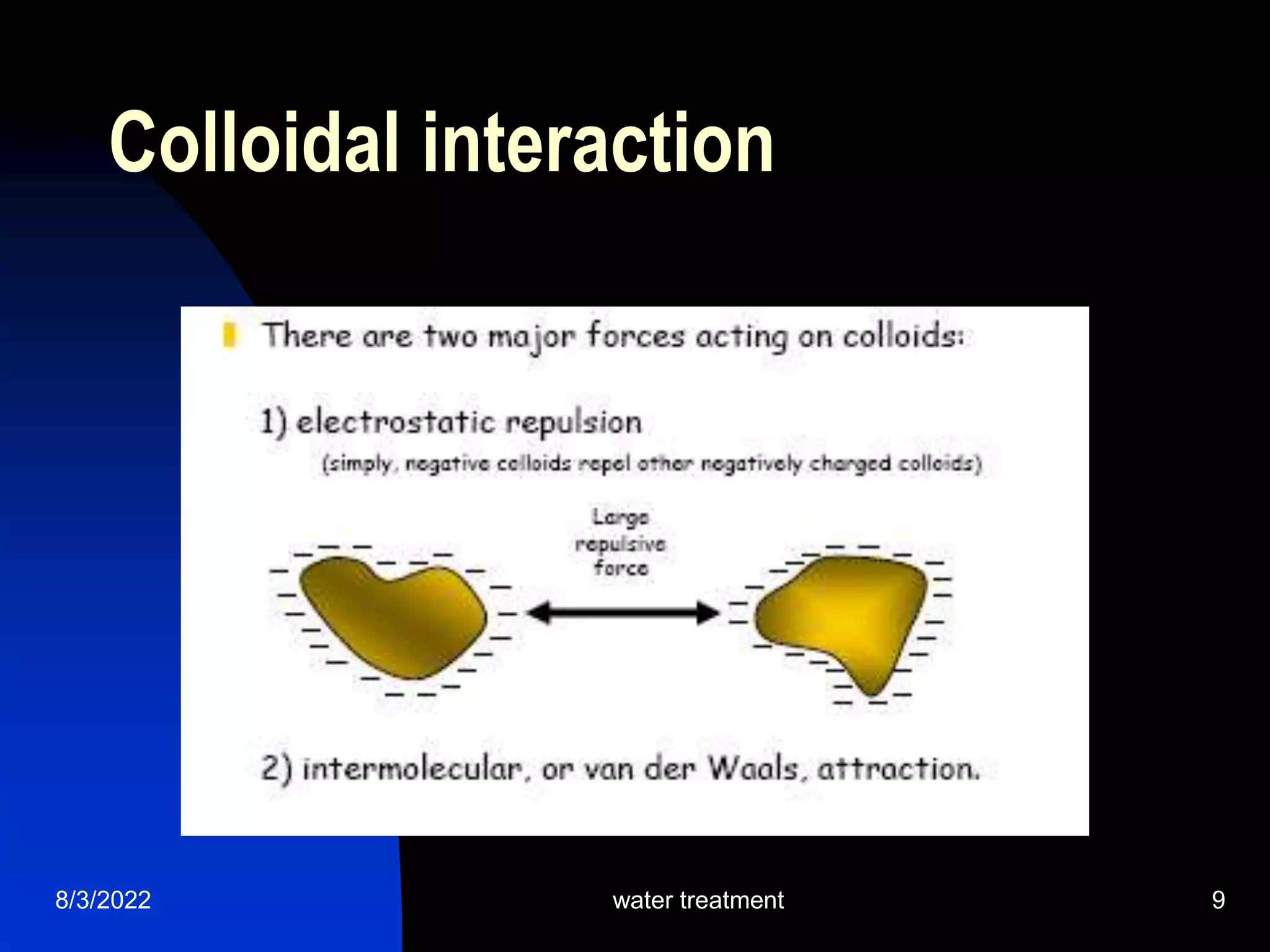 Colloidal interaction

There are two major forces acting on colloids:

1) electrostatic repulsion

(simply, negative colloids repel other negatively charged colloids)

Large repulsive force

2) intermolecular, or van der Waals, attraction.

8/3/2022

water treatment

9